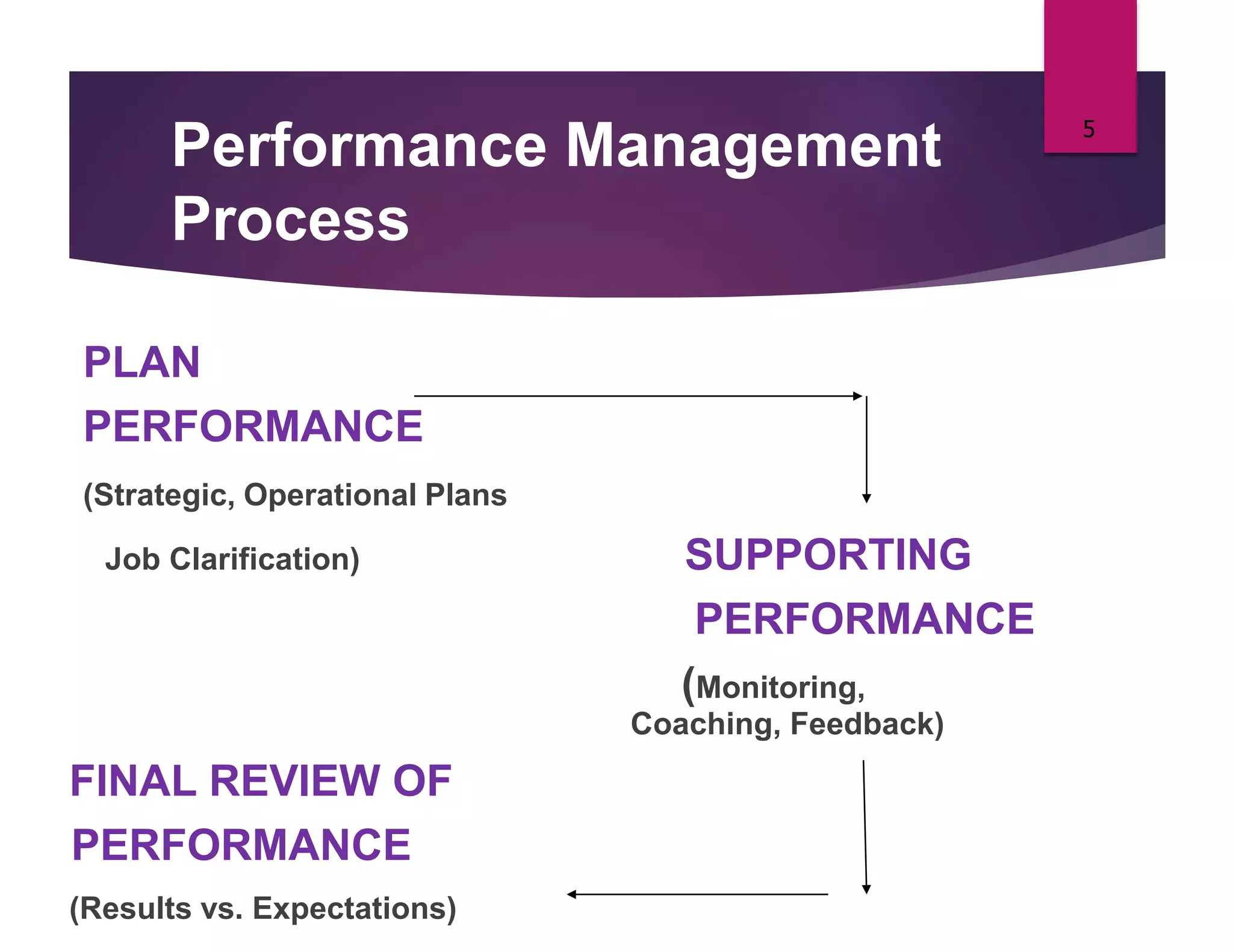 Performance Management Process

5

PLAN PERFORMANCE

(Strategic, Operational Plans

Job Clarification)

SUPPORTING PERFORMANCE

(Monitoring, Coaching, Feedback)

FINAL REVIEW OF PERFORMANCE

(Results vs. Expectations)